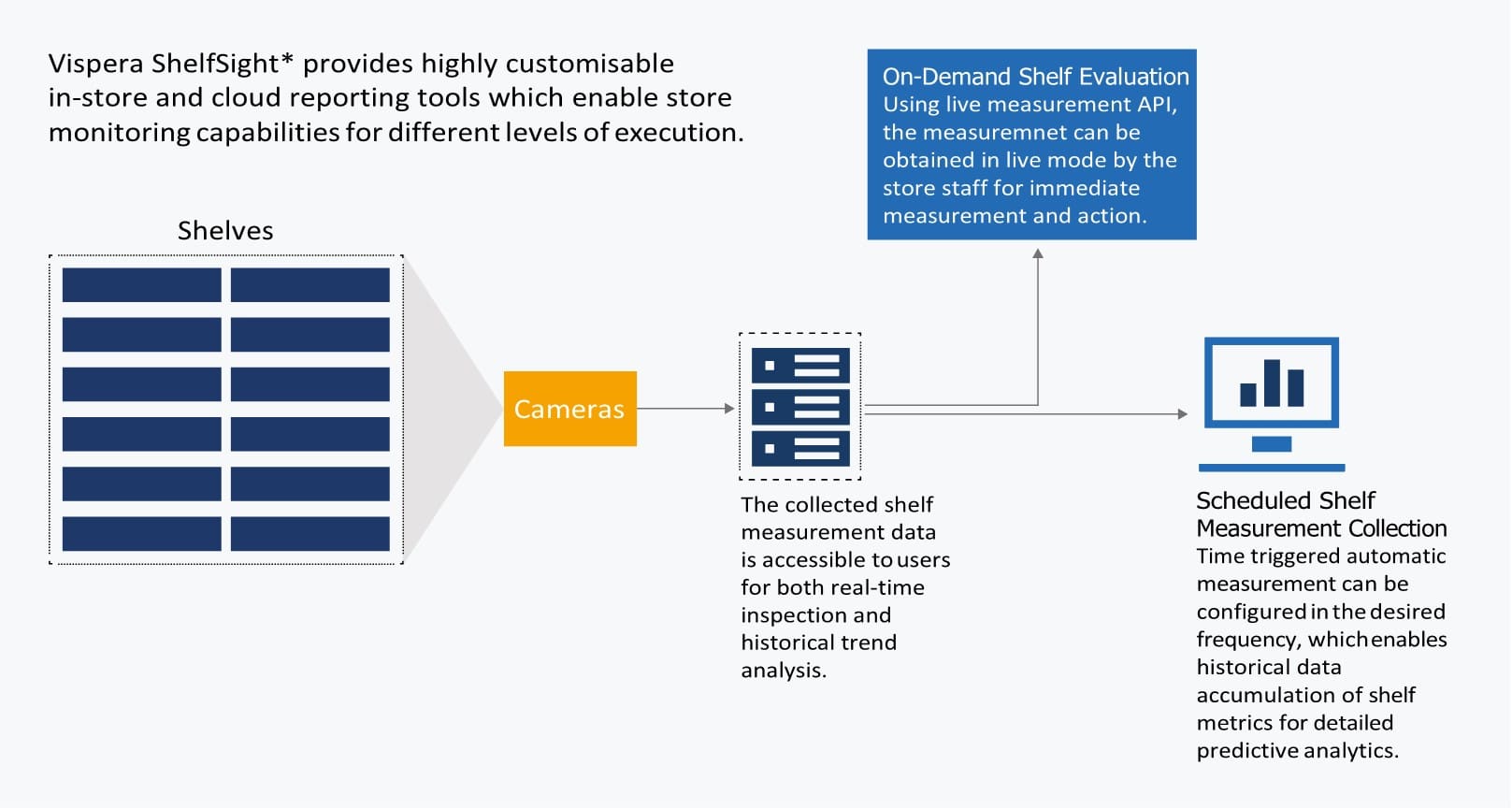 Vispera ShelfSight* provides highly customisable in-store and cloud reporting tools which enable store monitoring capabilities for different levels of execution.

On-Demand Shelf Evaluation
Using live measurement API, the measuremnet can be obtained in live mode by the store staff for immediate measurement and action.

Shelves

Cameras

The collected shelf measurement data is accessible to users for both real-time inspection and historical trend analysis.

Scheduled Shelf Measurement Collection
Time triggered automatic measurement can be configured in the desired frequency, which enables historical data accumulation of shelf metrics for detailed predictive analytics.